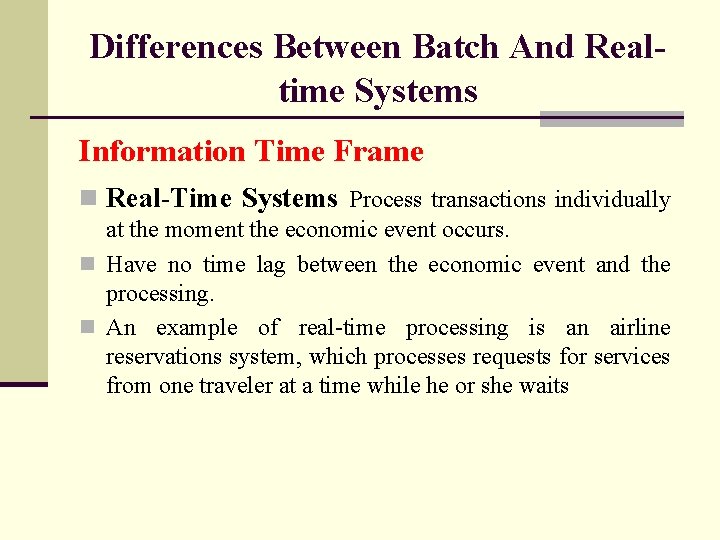 Differences Between Batch And Real-time Systems

Information Time Frame

Real-Time Systems Process transactions individually at the moment the economic event occurs.

Have no time lag between the economic event and the processing.

An example of real-time processing is an airline reservations system, which processes requests for services from one traveler at a time while he or she waits